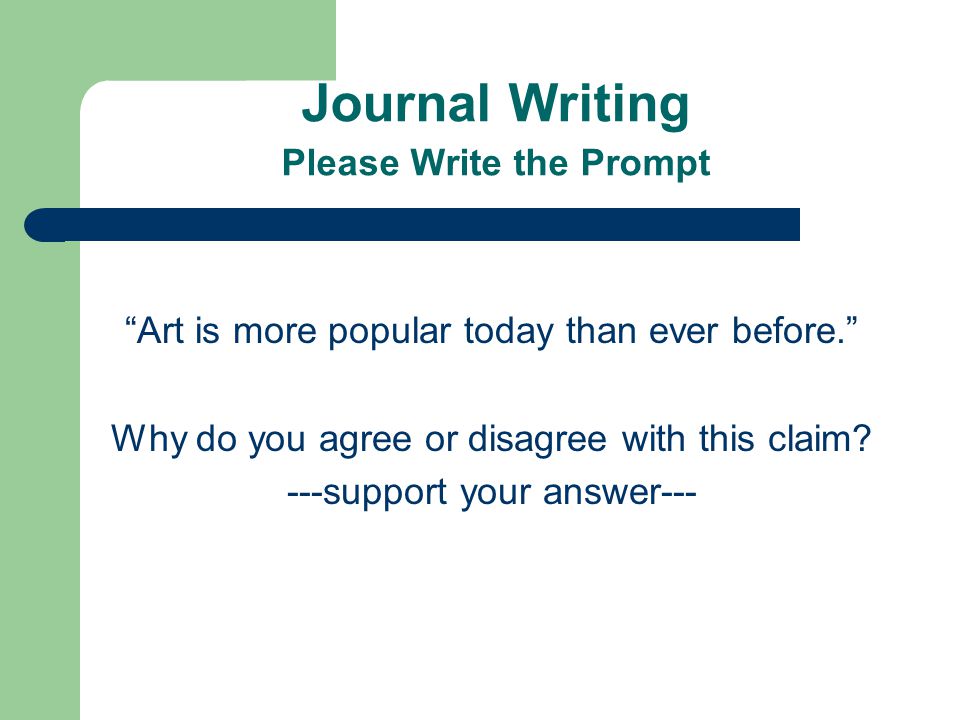 Journal Writing
Please Write the Prompt

“Art is more popular today than ever before.”

Why do you agree or disagree with this claim?
---support your answer---